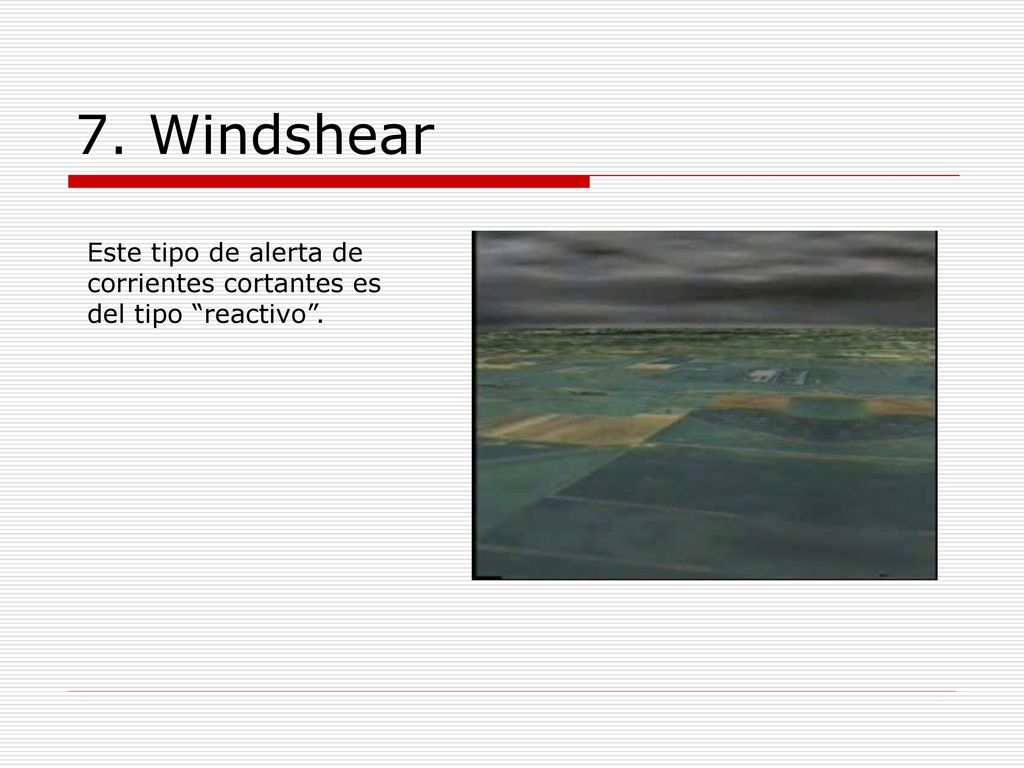 7. Windshear

Este tipo de alerta de corrientes cortantes es del tipo “reactivo”.